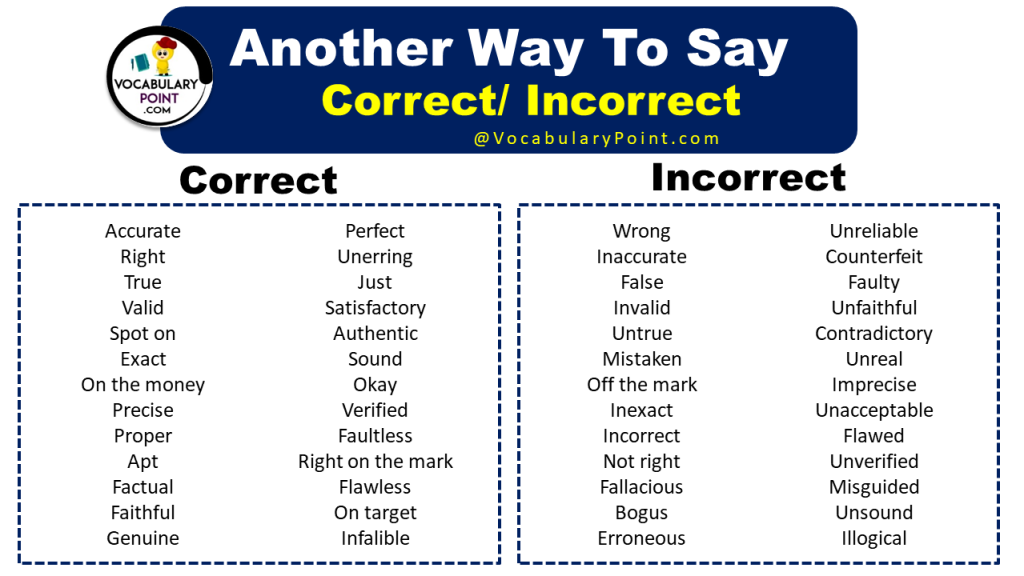 VOCABULARY POINT .COM

Another Way To Say
Correct/ Incorrect
@VocabularyPoint.com

Correct

Accurate
Right
True
Valid
Spot on
Exact
On the money
Precise
Proper
Apt
Factual
Faithful
Genuine

Perfect
Unerring
Just
Satisfactory
Authentic
Sound
Okay
Verified
Faultless
Right on the mark
Flawless
On target
Infalible

Incorrect

Wrong
Inaccurate
False
Invalid
Untrue
Mistaken
Off the mark
Inexact
Incorrect
Not right
Fallacious
Bogus
Erroneous

Unreliable
Counterfeit
Faulty
Unfaithful
Contradictory
Unreal
Imprecise
Unacceptable
Flawed
Unverified
Misguided
Unsound
Illogical